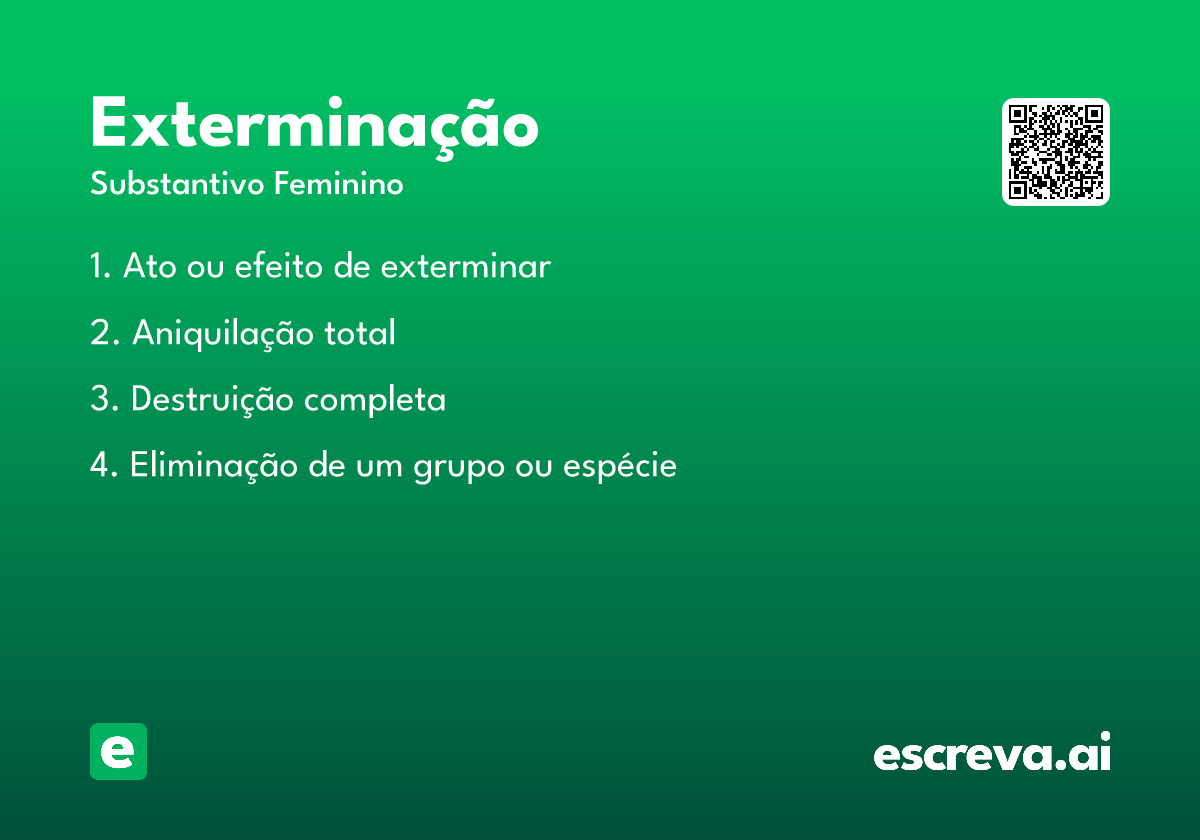 Exterminação
Substantivo Feminino

1. Ato ou efeito de exterminar

2. Aniquilação total

3. Destruição completa

4. Eliminação de um grupo ou espécie

e

escreva.ai